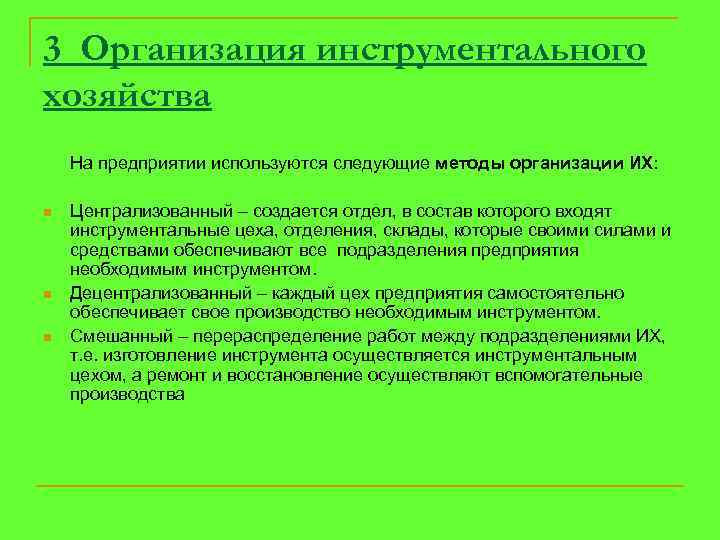 3 Организация инструментального хозяйства

На предприятии используются следующие методы организации ИХ:

Централизованный – создается отдел, в состав которого входят инструментальные цеха, отделения, склады, которые своими силами и средствами обеспечивают все подразделения предприятия необходимым инструментом.

Децентрализованный – каждый цех предприятия самостоятельно обеспечивает свое производство необходимым инструментом.

Смешанный – перераспределение работ между подразделениями ИХ, т.е. изготовление инструмента осуществляется инструментальным цехом, а ремонт и восстановление осуществляют вспомогательные производства